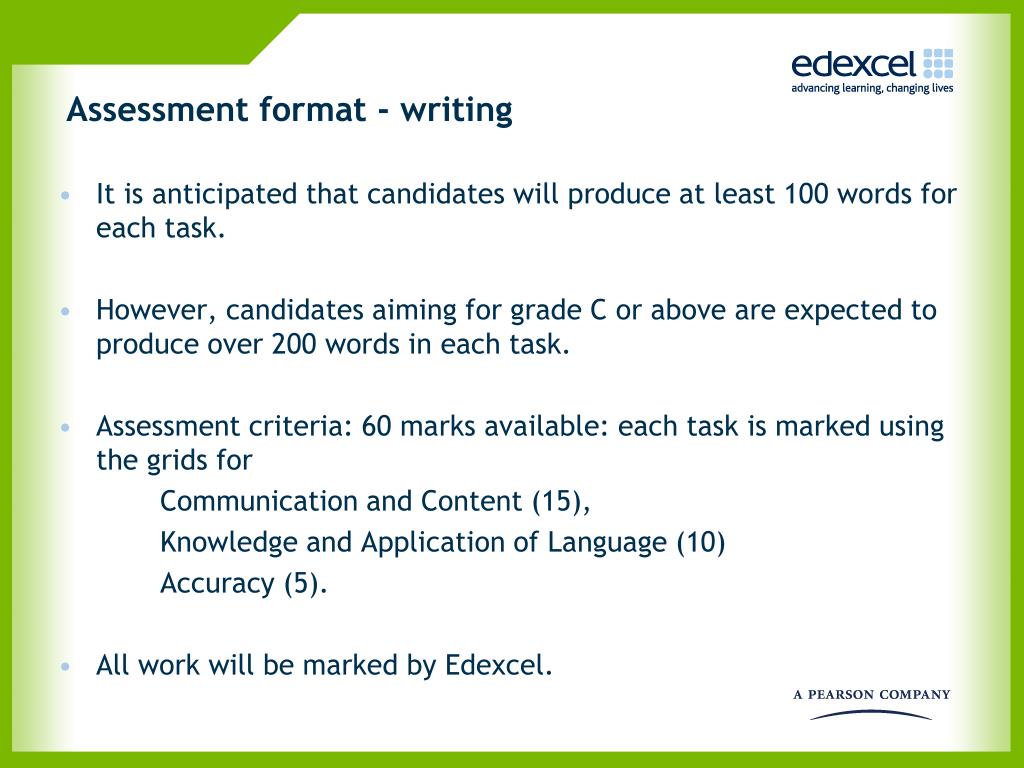 edexcel
advancing learning, changing lives

Assessment format - writing

• It is anticipated that candidates will produce at least 100 words for each task.

• However, candidates aiming for grade C or above are expected to produce over 200 words in each task.

• Assessment criteria: 60 marks available: each task is marked using the grids for
Communication and Content (15),
Knowledge and Application of Language (10)
Accuracy (5).

• All work will be marked by Edexcel.

A PEARSON COMPANY